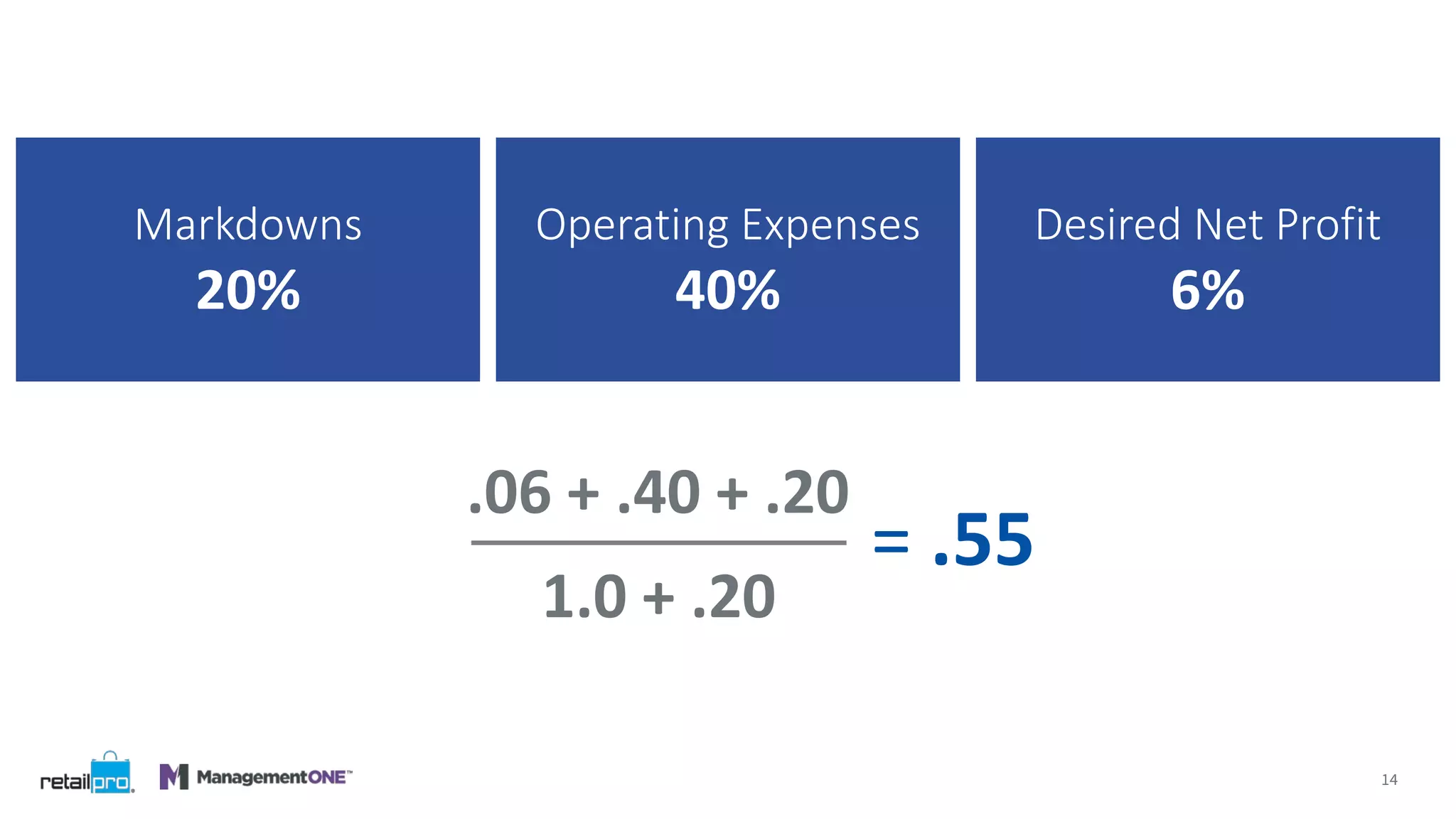 Markdowns
20%

Operating Expenses
40%

Desired Net Profit
6%

$\frac{.06 + .40 + .20}{1.0 + .20} = .55$

retailpro

ManagementONE™

14